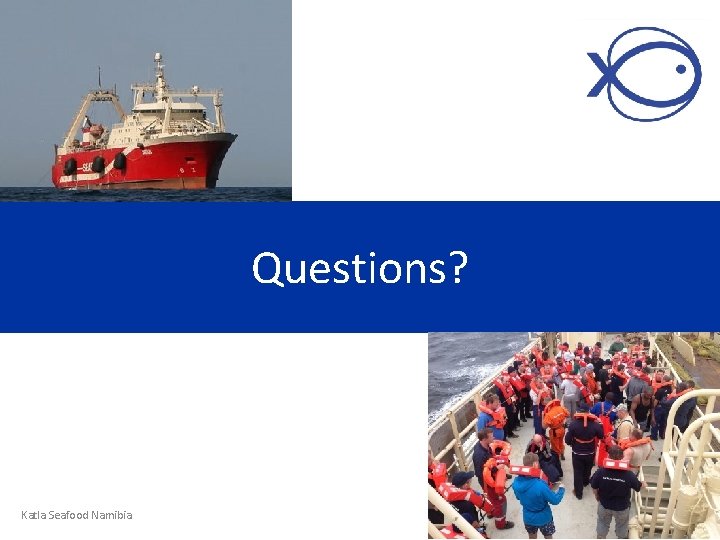 Questions?

Katla Seafood Namibia